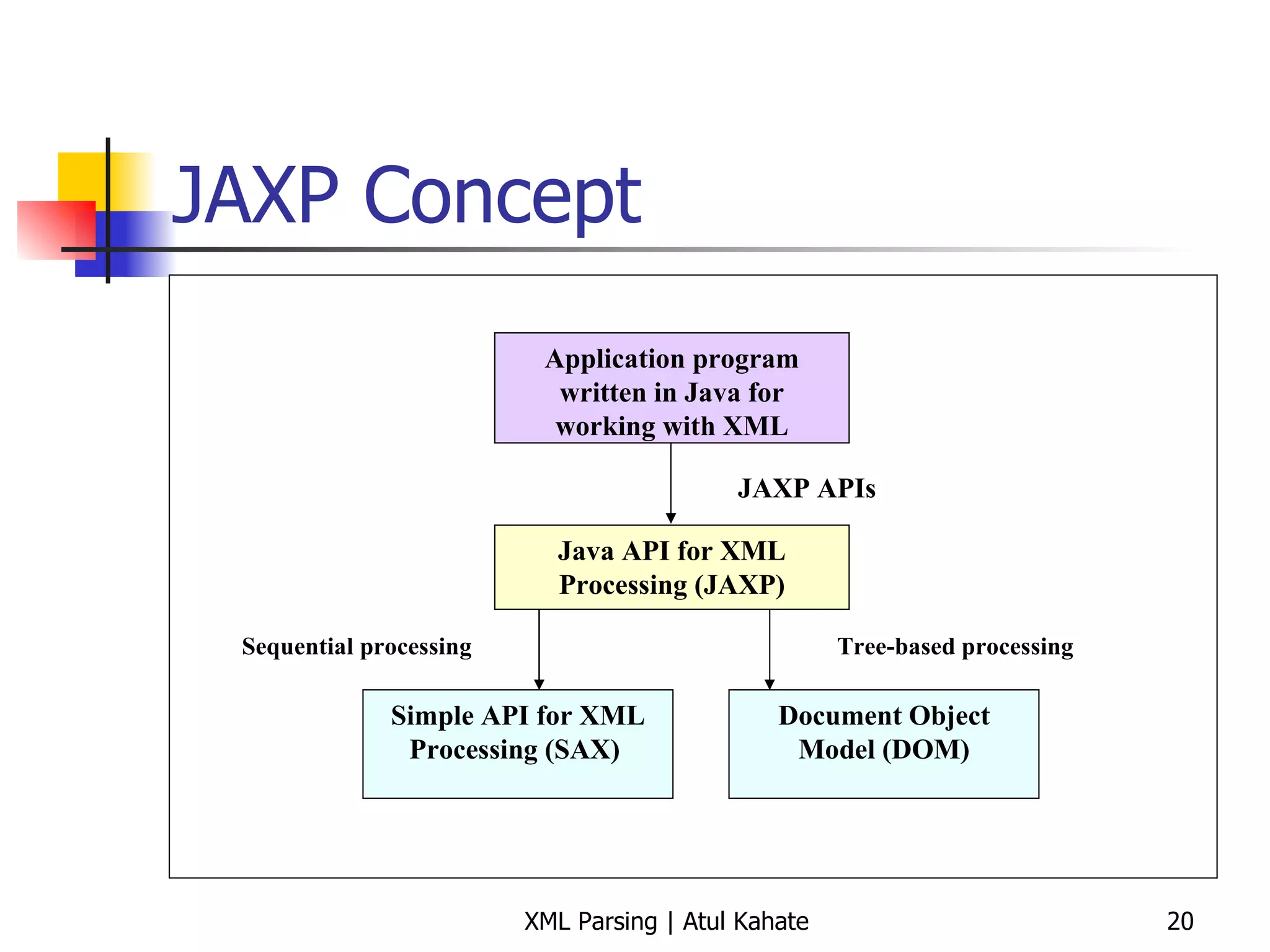 JAXP Concept

Application program written in Java for working with XML

JAXP APIs

Java API for XML Processing (JAXP)

Sequential processing

Tree-based processing

Simple API for XML Processing (SAX)

Document Object Model (DOM)

XML Parsing | Atul Kahate

20